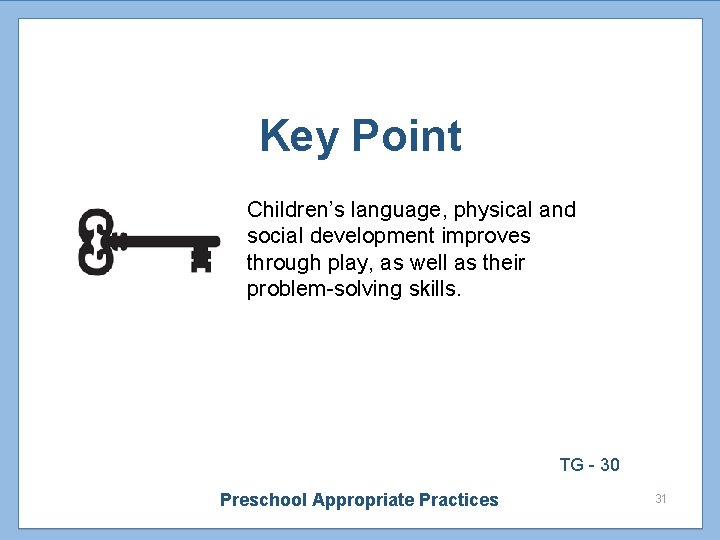 Key Point

Children’s language, physical and social development improves through play, as well as their problem-solving skills.

TG - 30

Preschool Appropriate Practices

31